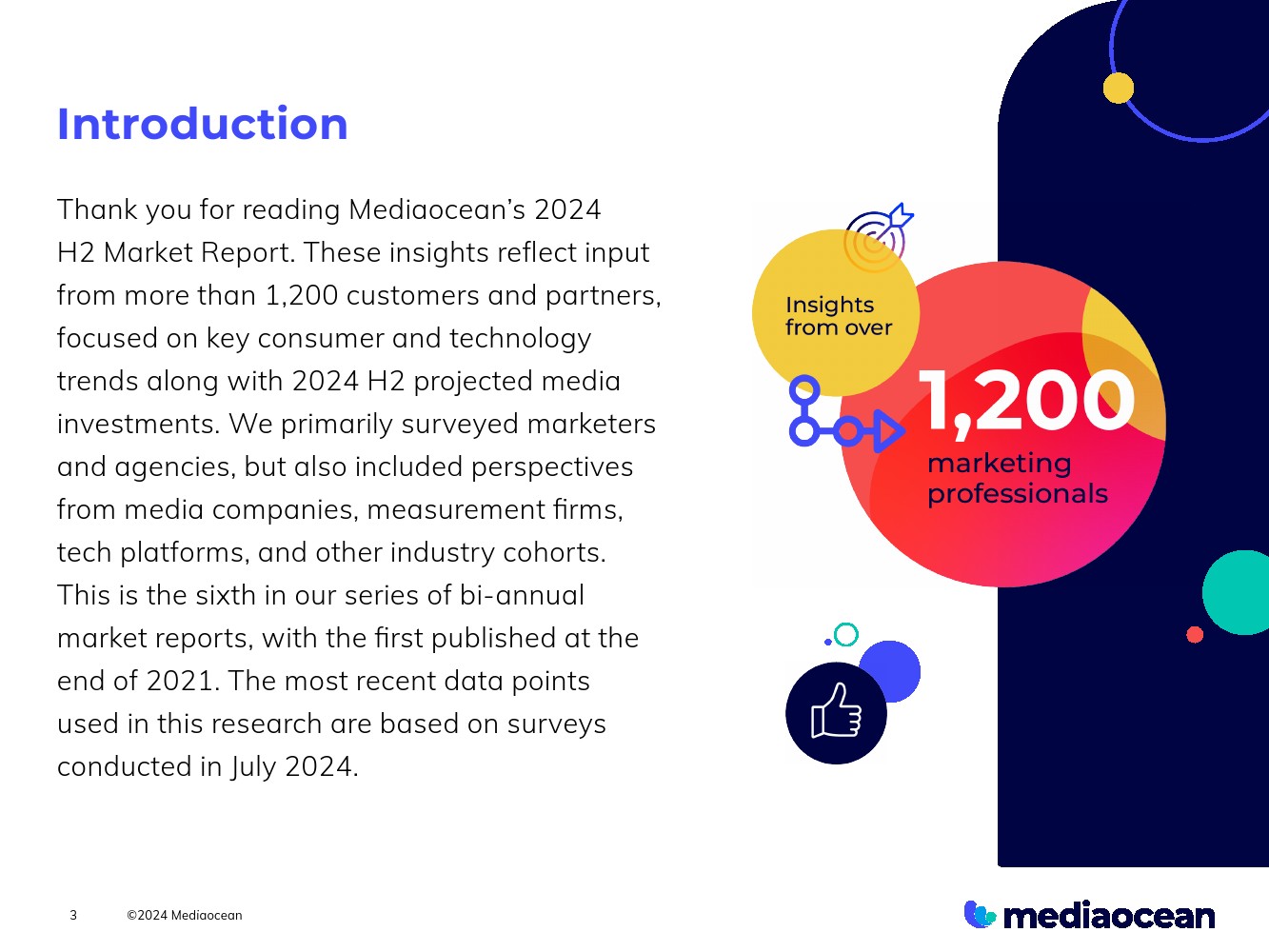 Introduction

Thank you for reading Mediaocean's 2024 H2 Market Report. These insights reflect input from more than 1,200 customers and partners, focused on key consumer and technology trends along with 2024 H2 projected media investments. We primarily surveyed marketers and agencies, but also included perspectives from media companies, measurement firms, tech platforms, and other industry cohorts. This is the sixth in our series of bi-annual market reports, with the first published at the end of 2021. The most recent data points used in this research are based on surveys conducted in July 2024.

Insights from over
1,200
marketing professionals

3 ©2024 Mediaocean

mediaocean